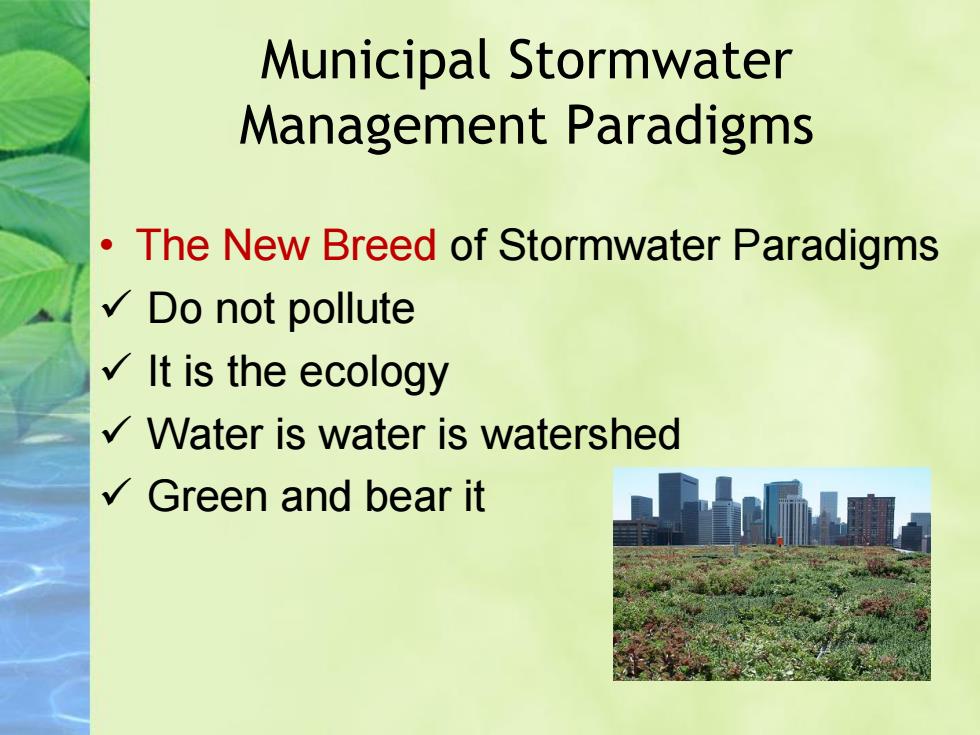 Municipal Stormwater Management Paradigms

• The New Breed of Stormwater Paradigms
✓ Do not pollute
✓ It is the ecology
✓ Water is water is watershed
✓ Green and bear it